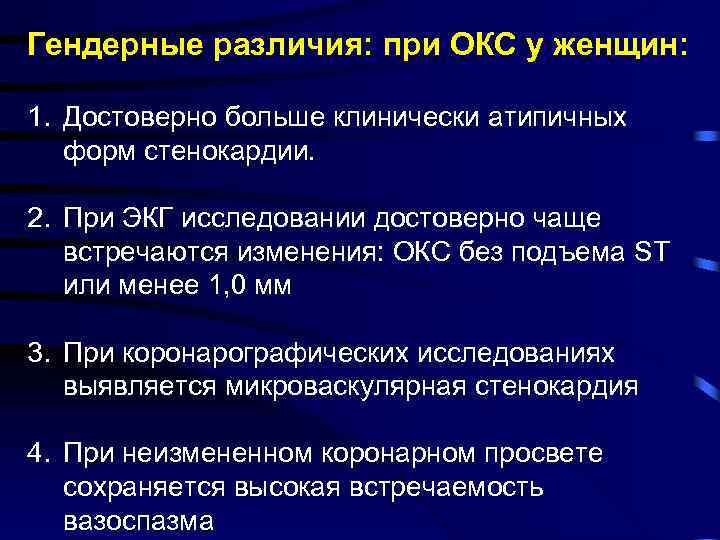 Гендерные различия: при ОКС у женщин:

1. Достоверно больше клинически атипичных форм стенокардии.

2. При ЭКГ исследовании достоверно чаще встречаются изменения: ОКС без подъема ST или менее 1,0 мм

3. При коронарографических исследованиях выявляется микроваскулярная стенокардия

4. При неизмененном коронарном просвете сохраняется высокая встречаемость вазоспазма